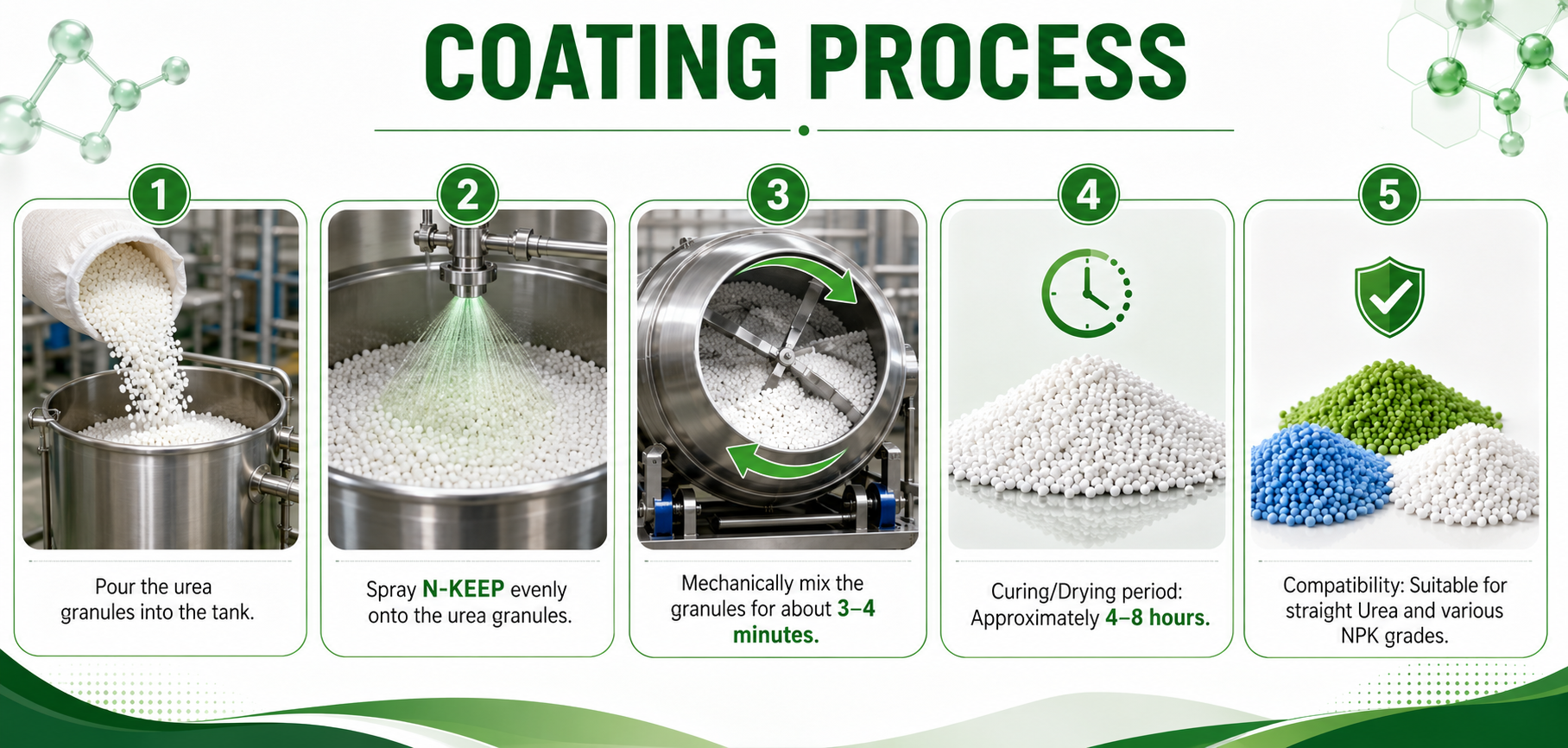 COATING PROCESS

1

Pour the urea granules into the tank.

2

Spray N-KEEP evenly onto the urea granules.

3

Mechanically mix the granules for about 3–4 minutes.

4

Curing/Drying period: Approximately 4–8 hours.

5

Compatibility: Suitable for straight Urea and various NPK grades.